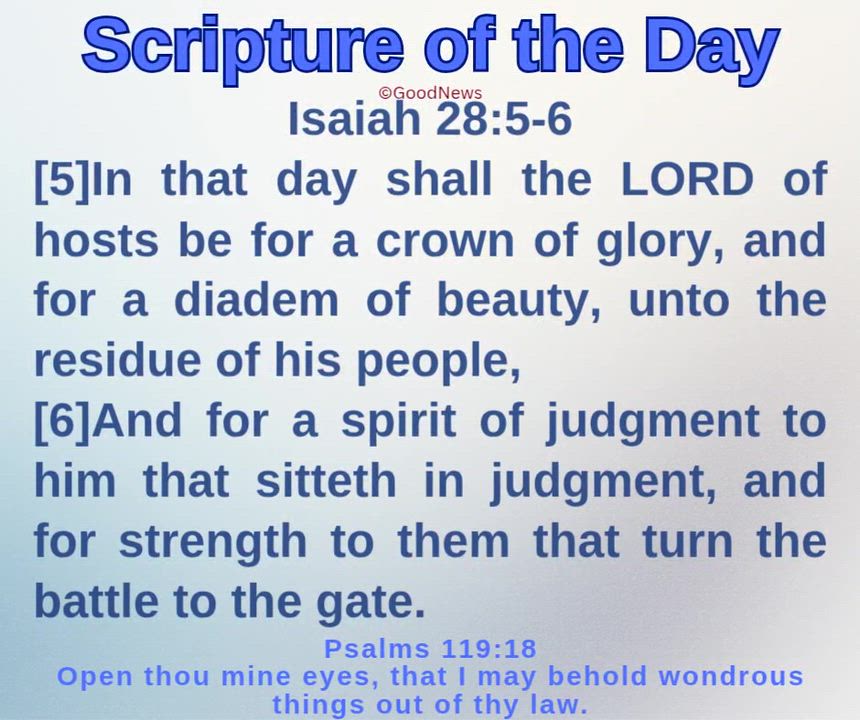 Scripture of the Day

©GoodNews

Isaiah 28:5-6

[5]In that day shall the LORD of hosts be for a crown of glory, and for a diadem of beauty, unto the residue of his people,

[6]And for a spirit of judgment to him that sitteth in judgment, and for strength to them that turn the battle to the gate.

Psalms 119:18
Open thou mine eyes, that I may behold wondrous things out of thy law.